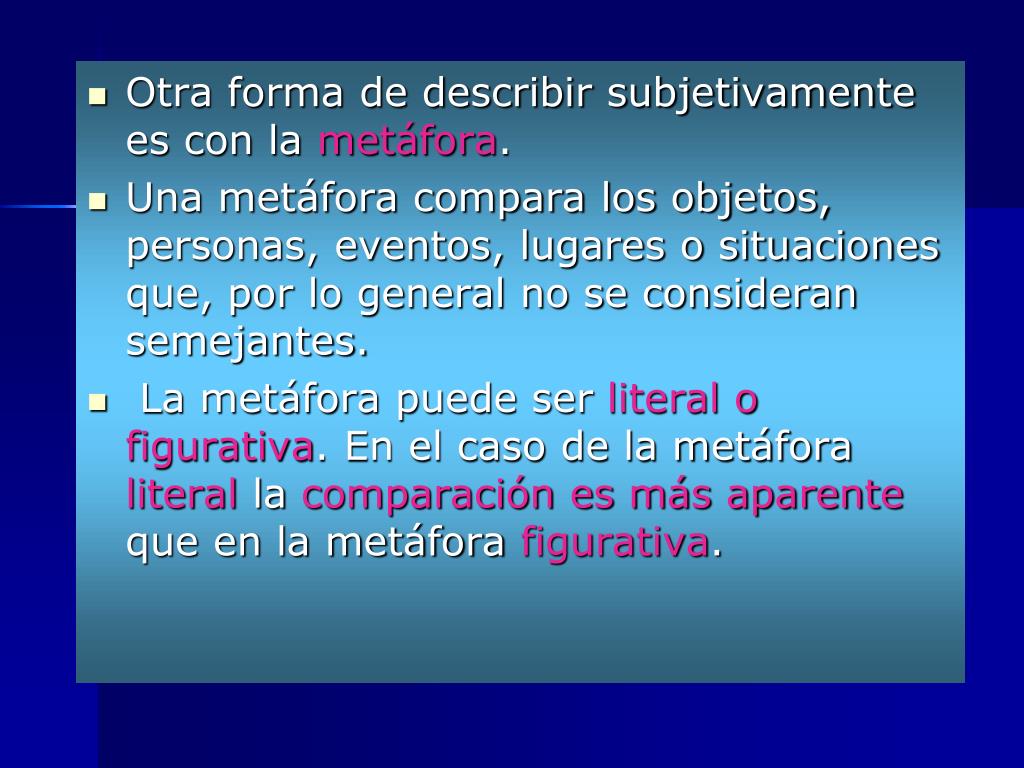 - Otra forma de describir subjetivamente es con la metáfora.
- Una metáfora compara los objetos, personas, eventos, lugares o situaciones que, por lo general no se consideran semejantes.
- La metáfora puede ser literal o figurativa. En el caso de la metáfora literal la comparación es más aparente que en la metáfora figurativa.